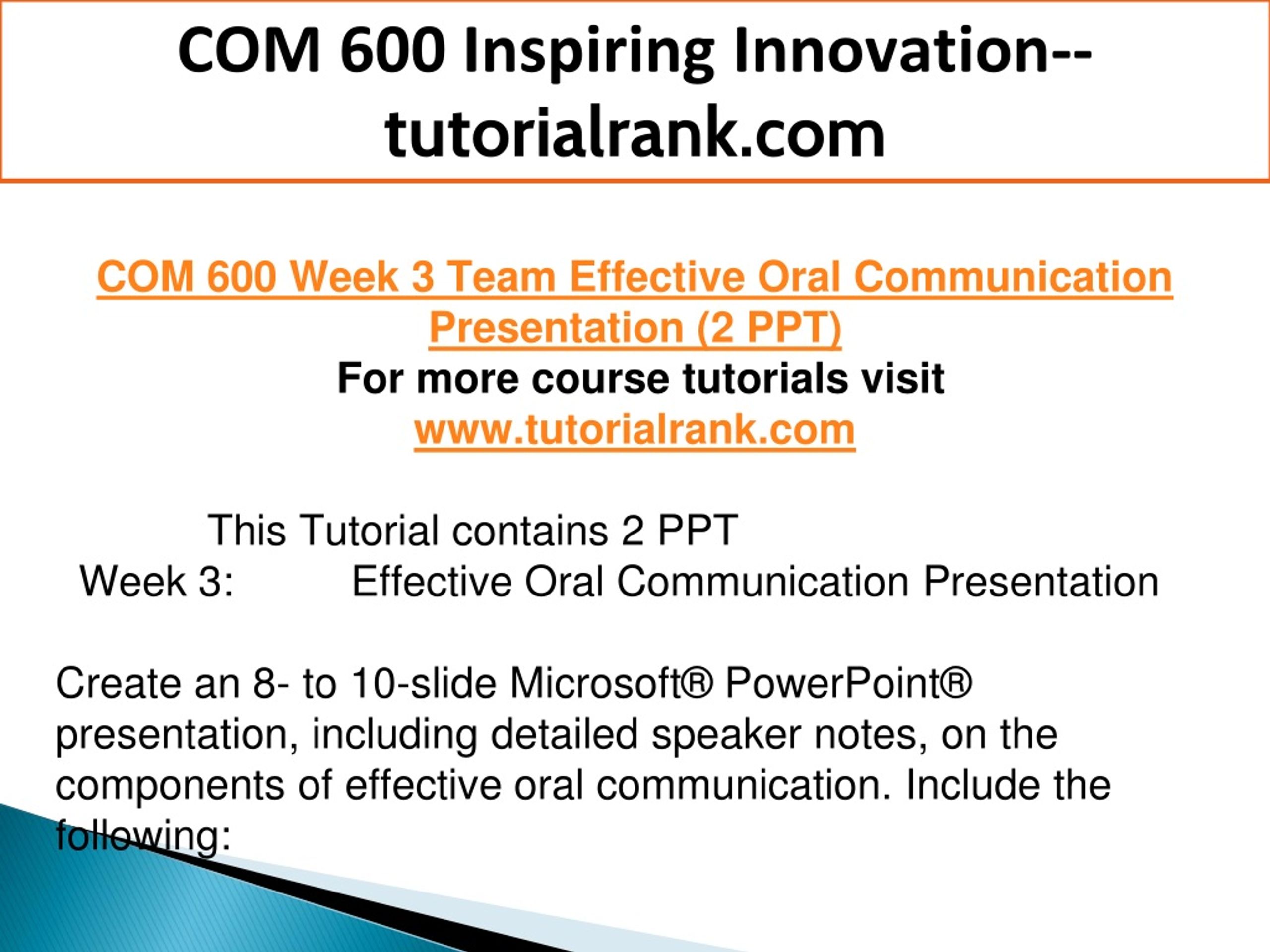 COM 600 Inspiring Innovation--tutorialrank.com

COM 600 Week 3 Team Effective Oral Communication Presentation (2 PPT)
For more course tutorials visit
www.tutorialrank.com

This Tutorial contains 2 PPT
Week 3: Effective Oral Communication Presentation

Create an 8- to 10-slide Microsoft® PowerPoint® presentation, including detailed speaker notes, on the components of effective oral communication. Include the following: